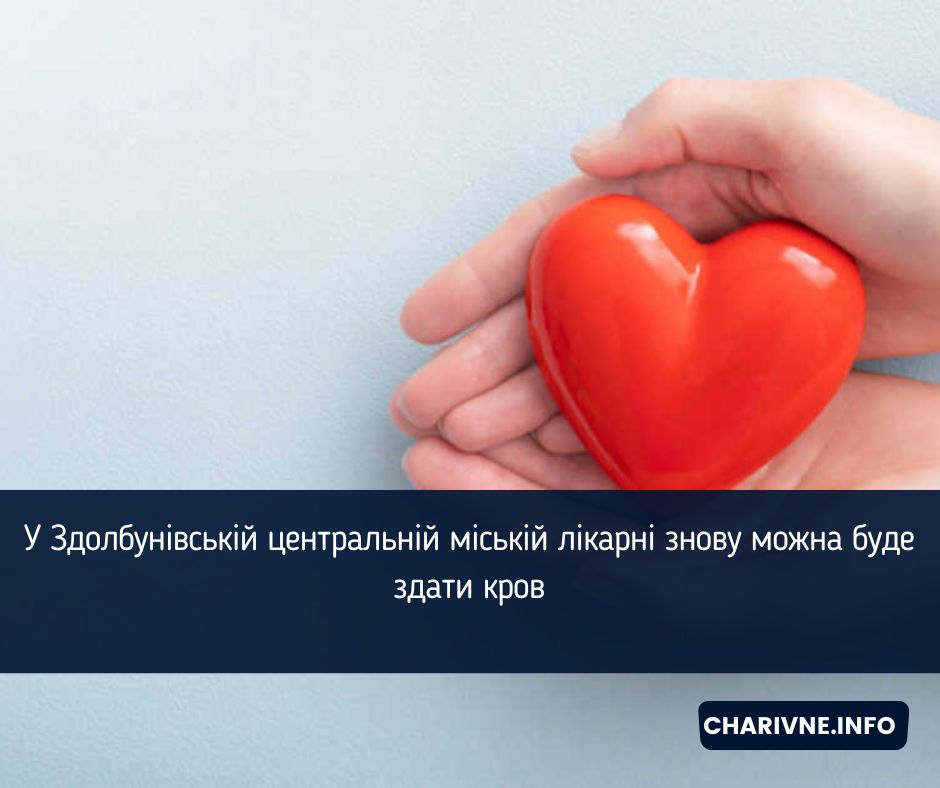 У Здолбунівській центральній міській лікарні знову можна буде здати кров

CHARIVNE.INFO